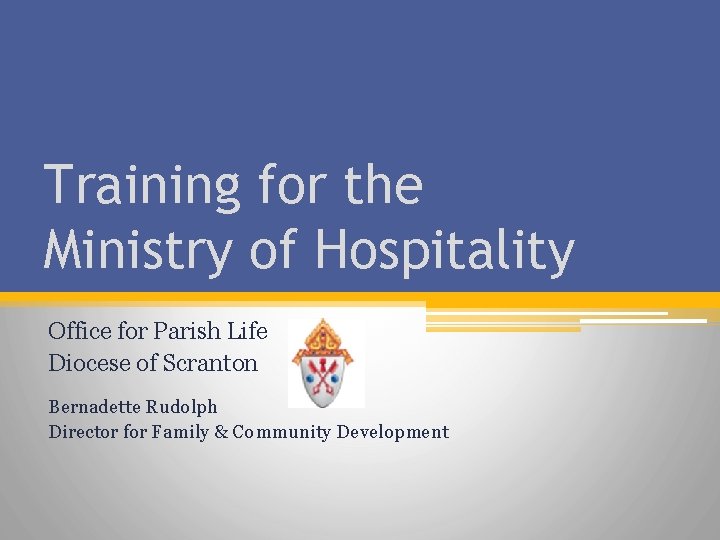 Training for the Ministry of Hospitality

Office for Parish Life
Diocese of Scranton

Bernadette Rudolph
Director for Family & Community Development